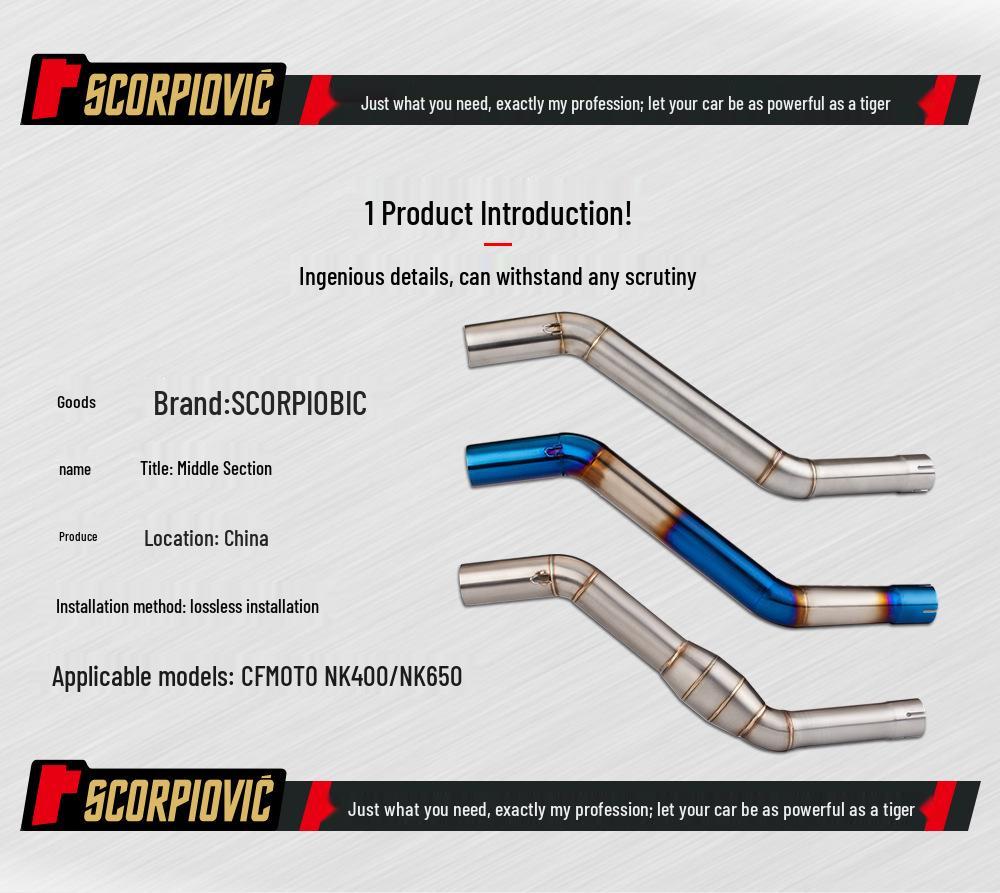 SCORPIOVIĆ

Just what you need, exactly my profession; let your car be as powerful as a tiger

1 Product Introduction!

Ingenious details, can withstand any scrutiny

Goods

Brand:SCORPIOBIC

name

Title: Middle Section

Produce

Location: China

Installation method: lossless installation

Applicable models: CFMOTO NK400/NK650

SCORPIOVIĆ

Just what you need, exactly my profession; let your car be as powerful as a tiger